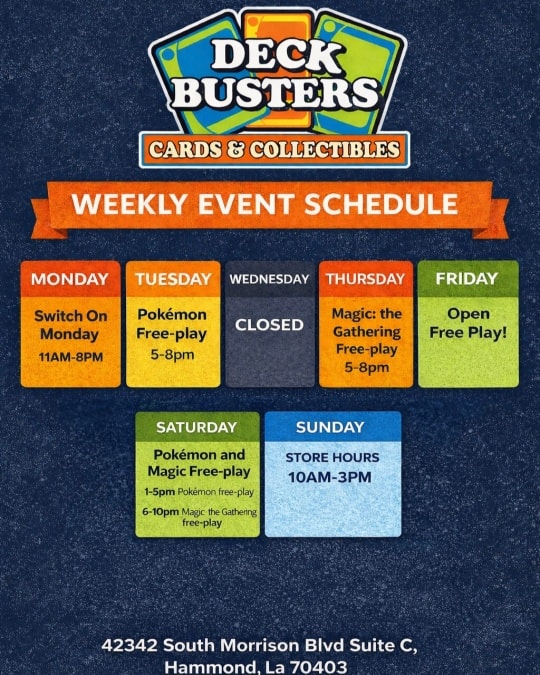 DECK BUSTERS
CARDS & COLLECTIBLES

WEEKLY EVENT SCHEDULE

MONDAY
Switch On Monday
11AM-8PM

TUESDAY
Pokémon Free-play
5-8pm

WEDNESDAY
CLOSED

THURSDAY
Magic: the Gathering Free-play
5-8pm

FRIDAY
Open Free Play!

SATURDAY
Pokémon and Magic Free-play
1-5pm Pokémon free-play
6-10pm Magic the Gathering free-play

SUNDAY
STORE HOURS
10AM-3PM

42342 South Morrison Blvd Suite C,
Hammond, La 70403